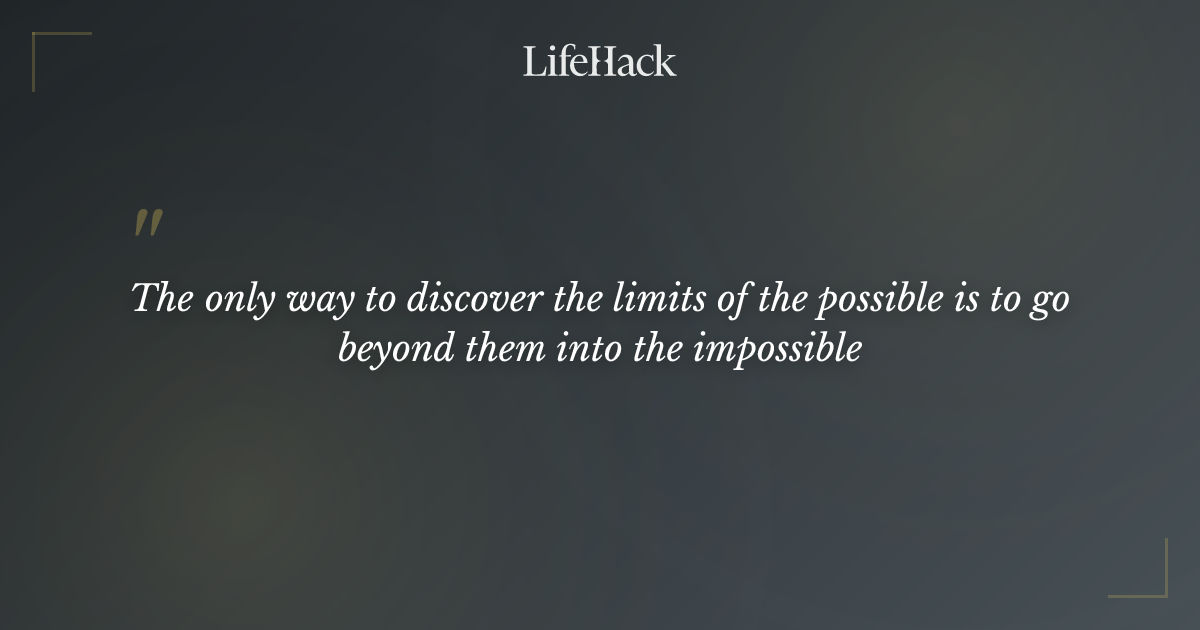 LifeHack

"

The only way to discover the limits of the possible is to go beyond them into the impossible